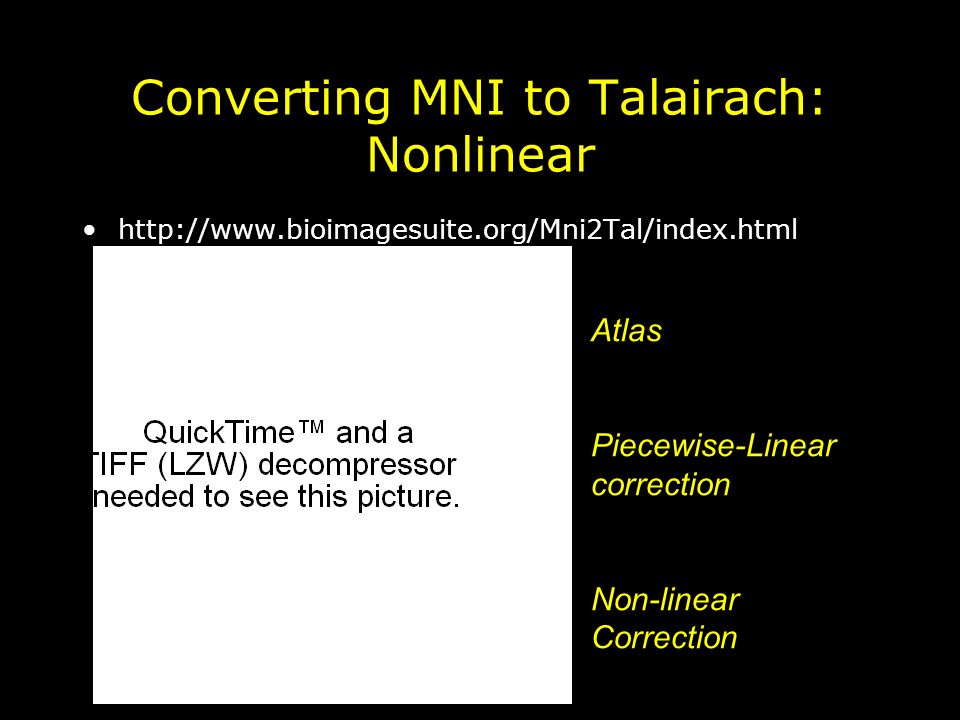 Converting MNI to Talairach: Nonlinear

• http://www.bioimagesuite.org/Mni2Tal/index.html

QuickTime™ and a
TIFF (LZW) decompressor
needed to see this picture.

Atlas

Piecewise-Linear correction

Non-linear Correction